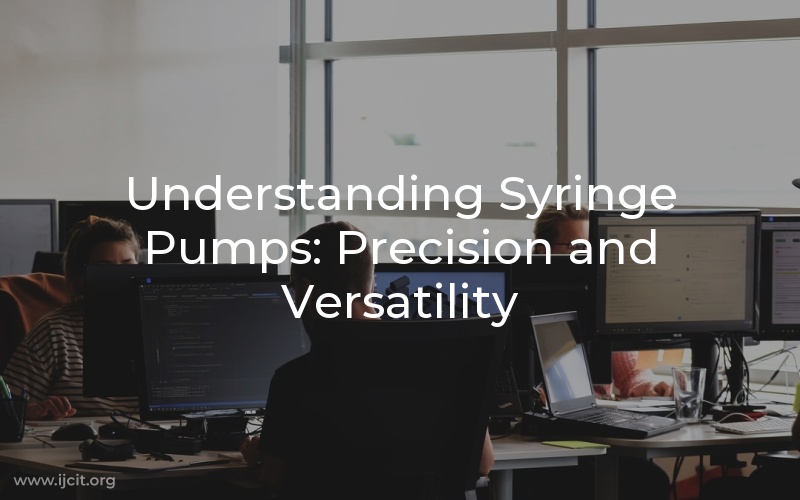 Understanding Syringe Pumps: Precision and Versatility

www.ijcit.org